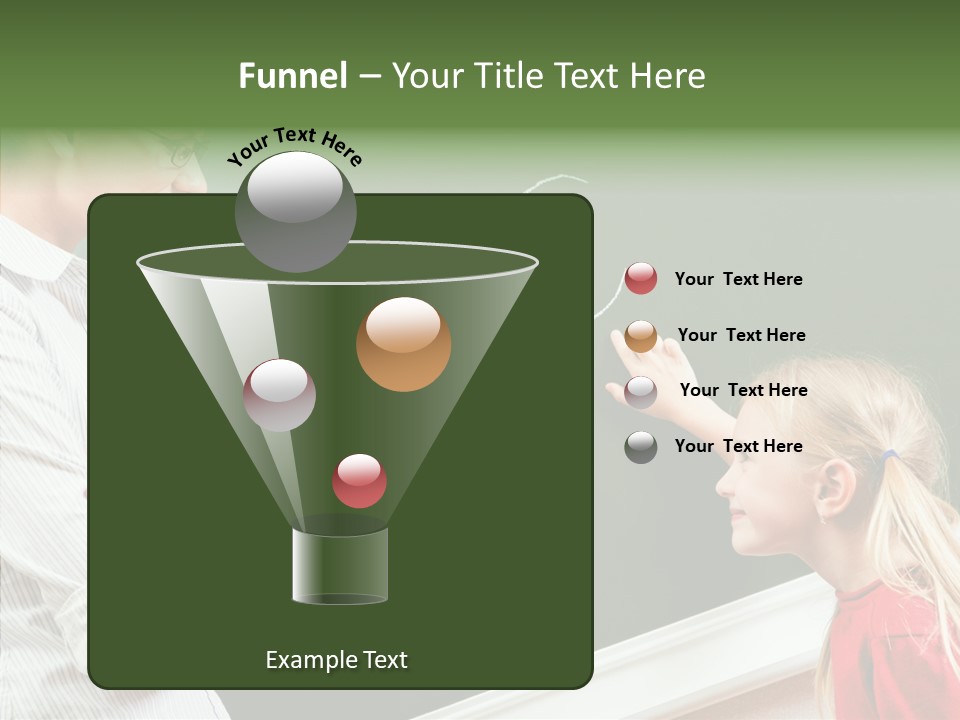 Funnel – Your Title Text Here

Your Text Here

Your Text Here

Your Text Here

Your Text Here

Your Text Here

Example Text